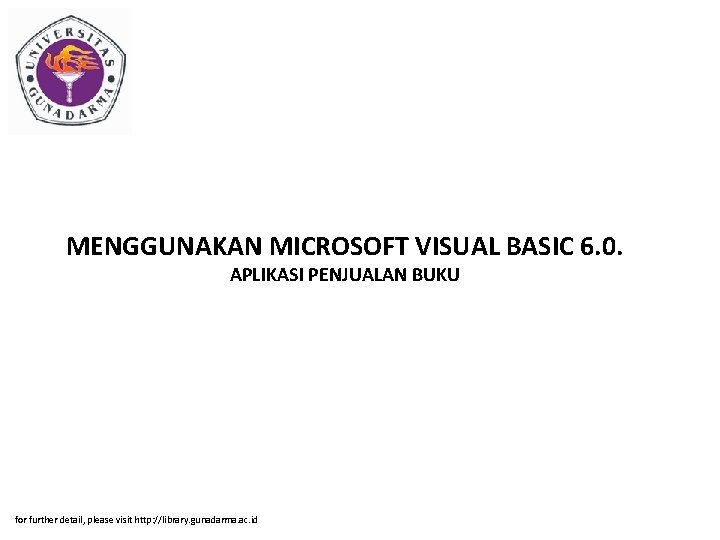 UNIVERSITAS GUNADARMA

MENGGUNAKAN MICROSOFT VISUAL BASIC 6.0.

APLIKASI PENJUALAN BUKU

for further detail, please visit http://library.gunadarma.ac.id